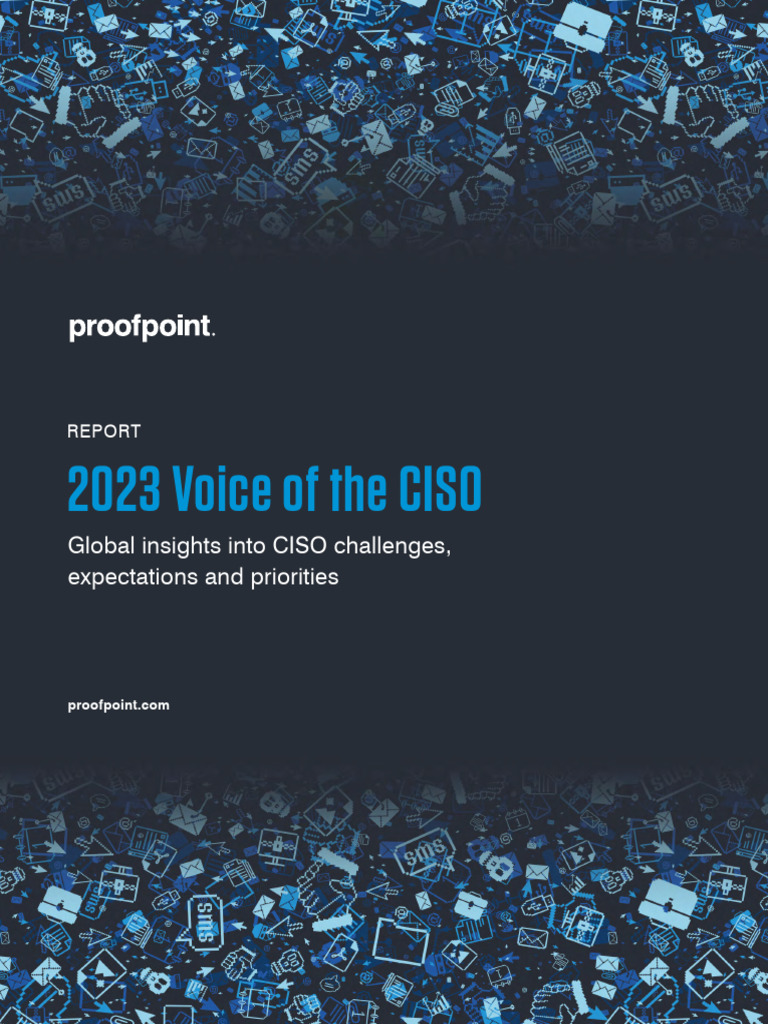 proofpoint.

REPORT

2023 Voice of the CISO

Global insights into CISO challenges, expectations and priorities

proofpoint.com